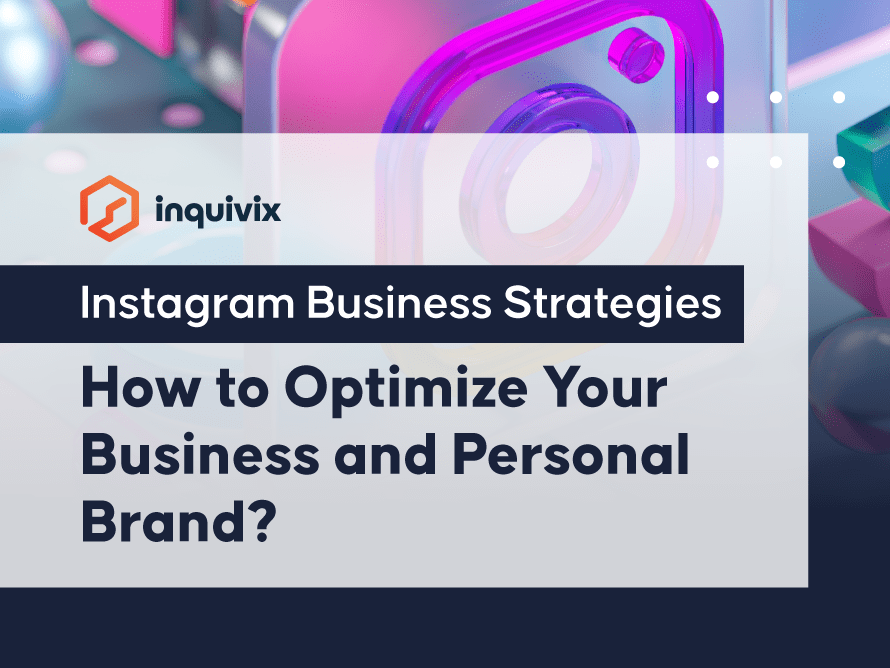 inquivix

Instagram Business Strategies

How to Optimize Your Business and Personal Brand?